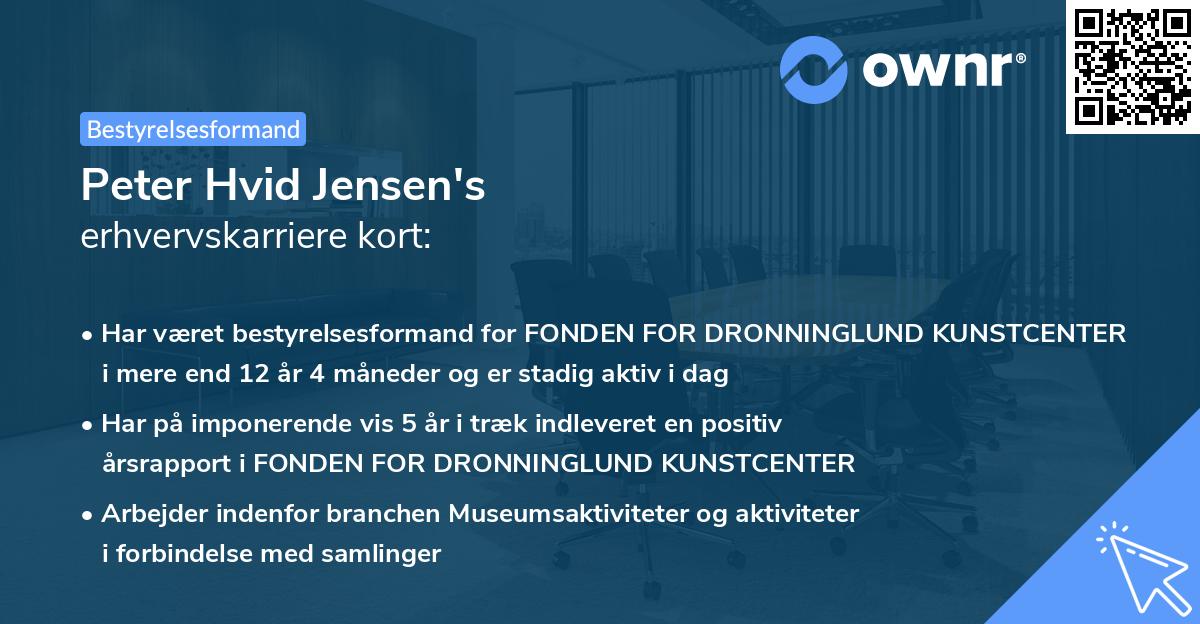 ownr®

Bestyrelsesformand

Peter Hvid Jensen's
erhvervskarriere kort:

• Har været bestyrelsesformand for FONDEN FOR DRONNINGLUND KUNSTCENTER i mere end 12 år 4 måneder og er stadig aktiv i dag

• Har på imponerende vis 5 år i træk indleveret en positiv årsrapport i FONDEN FOR DRONNINGLUND KUNSTCENTER

• Arbejder indenfor branchen Museumsaktiviteter og aktiviteter i forbindelse med samlinger